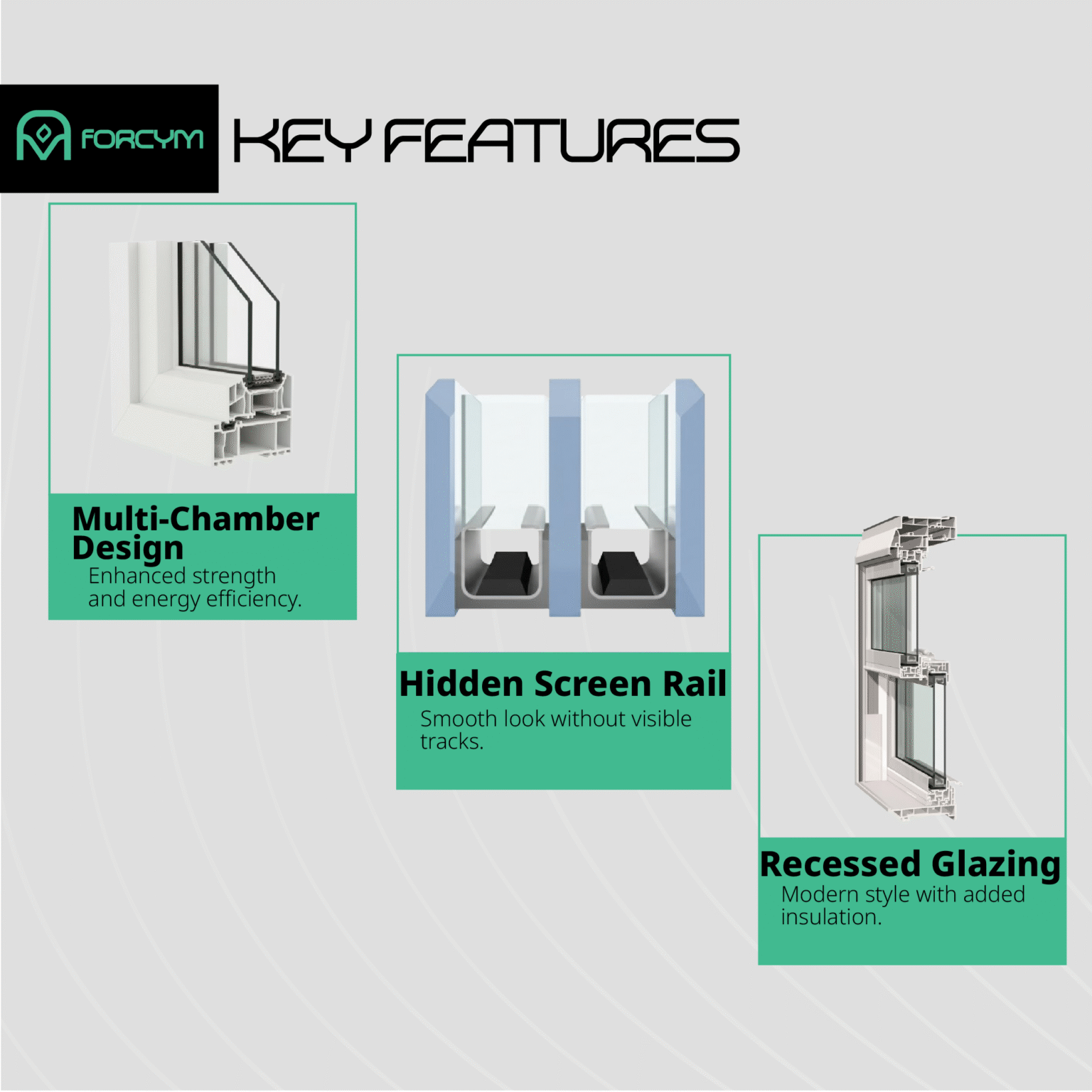 FORCYM

KEY FEATURES

Multi-Chamber Design
Enhanced strength and energy efficiency.

Hidden Screen Rail
Smooth look without visible tracks.

Recessed Glazing
Modern style with added insulation.